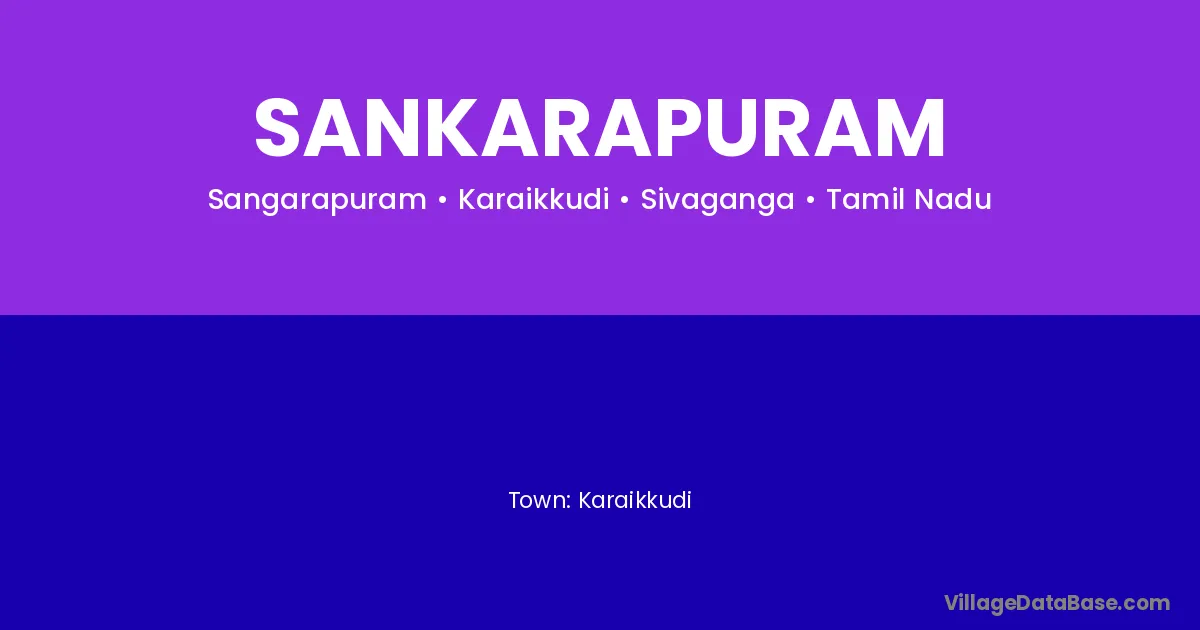 SANKARAPURAM

Sangarapuram • Karaikkudi • Sivaganga • Tamil Nadu

Town: Karaikkudi

VillageDataBase.com